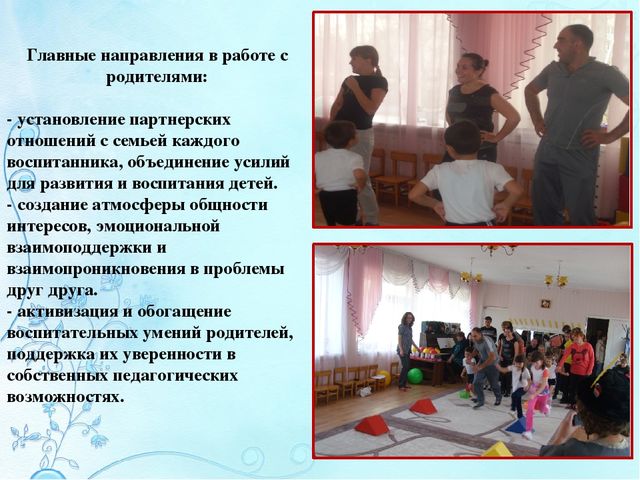 Главные направления в работе с родителями:

- установление партнерских отношений с семьей каждого воспитанника, объединение усилий для развития и воспитания детей.
- создание атмосферы общности интересов, эмоциональной взаимоподдержки и взаимопроникновения в проблемы друг друга.
- активизация и обогащение воспитательных умений родителей, поддержка их уверенности в собственных педагогических возможностях.